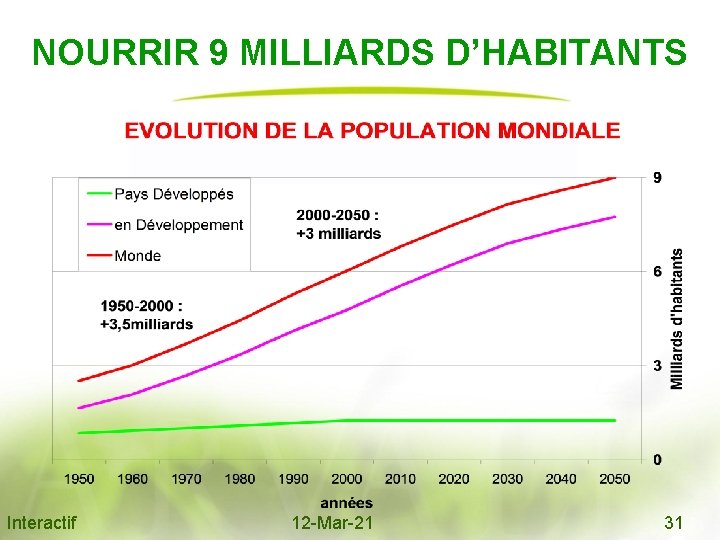 NOURRIR 9 MILLIARDS D'HABITANTS

EVOLUTION DE LA POPULATION MONDIALE

Pays Développés
en Développement
Monde

2000-2050 :
+3 milliards

1950-2000 :
+3,5milliards

9
6
3
0

Milliards d'habitants

1950 1960 1970 1980 1990 2000 2010 2020 2030 2040 2050

années

Interactif

12-Mar-21

31